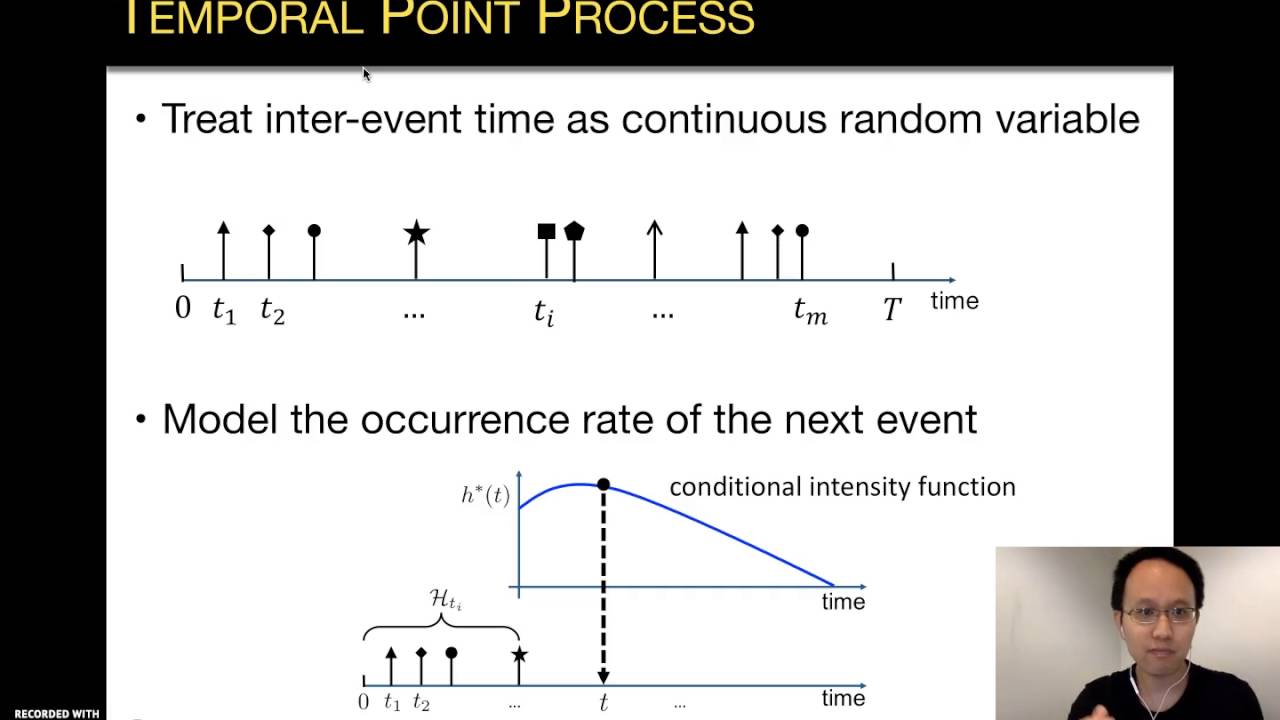 TEMPORAL POINT PROCESS

• Treat inter-event time as continuous random variable

$0$ $t_1$ $t_2$ ... $t_i$ ... $t_m$ $T$ time

• Model the occurrence rate of the next event

$h^*(t)$ conditional intensity function

time

$\mathcal{H}_{t_i}$

$0$ $t_1$ $t_2$ ... $t$ ... time

RECORDED WITH